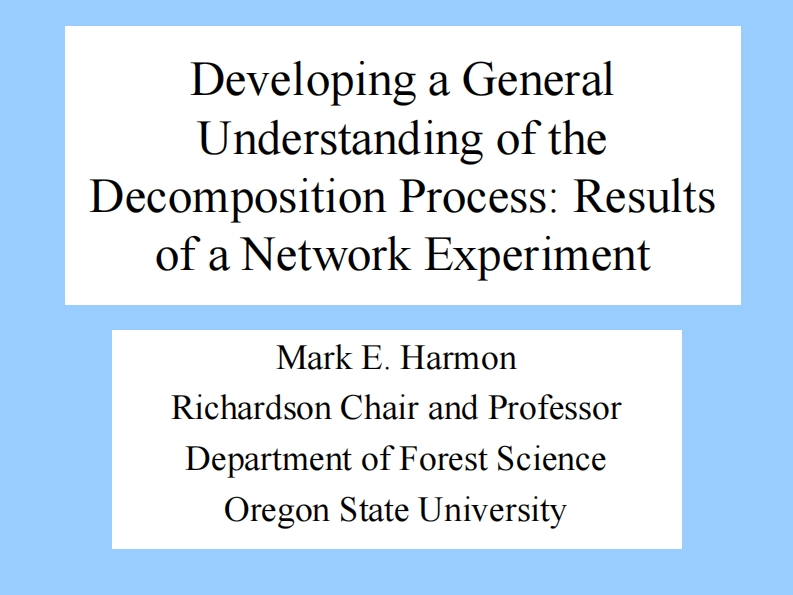 Developing a General Understanding of the Decomposition Process: Results of a Network Experiment

Mark E. Harmon
Richardson Chair and Professor
Department of Forest Science
Oregon State University